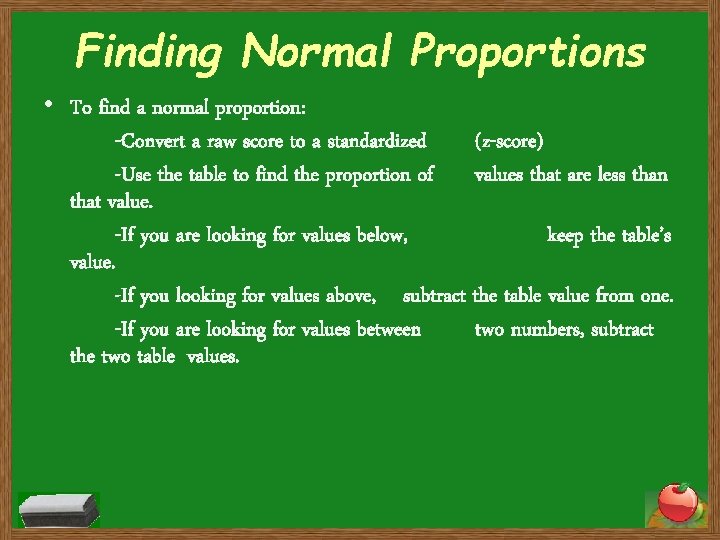 Finding Normal Proportions

• To find a normal proportion:

-Convert a raw score to a standardized (z-score)

-Use the table to find the proportion of values that are less than that value.

-If you are looking for values below, keep the table's value.

-If you looking for values above, subtract the table value from one.

-If you are looking for values between two numbers, subtract the two table values.